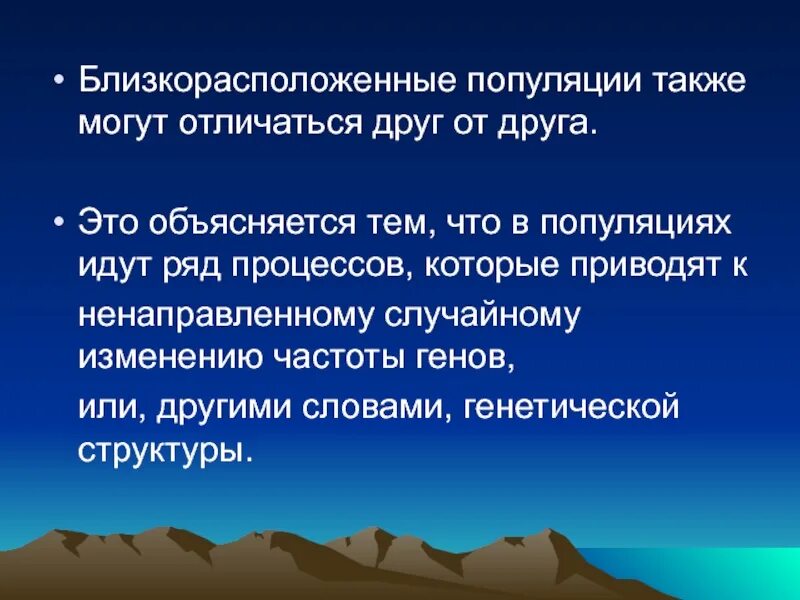 • Близкорасположенные популяции также могут отличаться друг от друга.

• Это объясняется тем, что в популяциях идут ряд процессов, которые приводят к

ненаправленному случайному изменению частоты генов,

или, другими словами, генетической структуры.